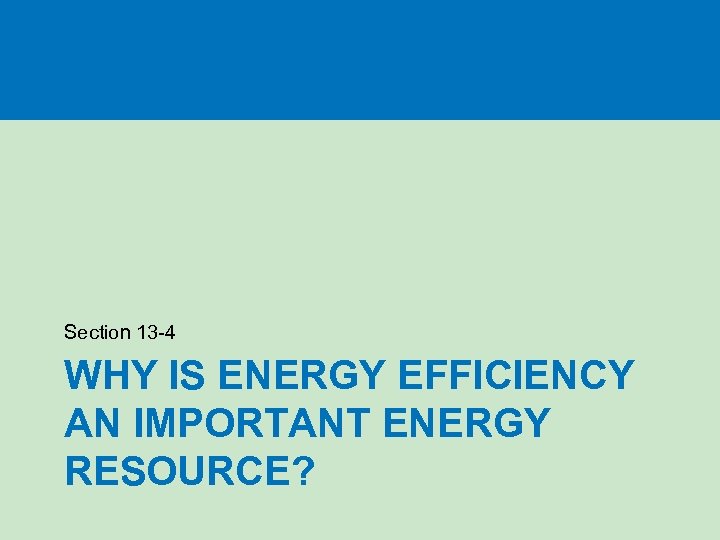 Section 13-4

WHY IS ENERGY EFFICIENCY AN IMPORTANT ENERGY RESOURCE?